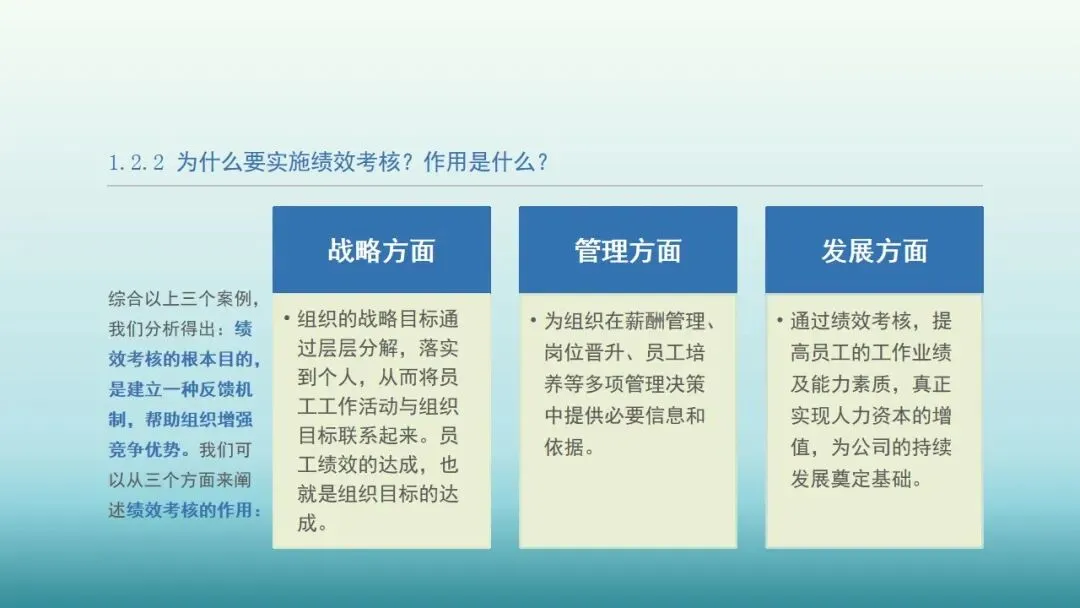 1.2.2 为什么要实施绩效考核？作用是什么？

综合以上三个案例，我们分析得出：绩效考核的根本目的，是建立一种反馈机制，帮助组织增强竞争优势。我们可以从三个方面来阐述绩效考核的作用：

战略方面

• 组织的战略目标通过层层分解，落实到个人，从而将员工工作活动与组织目标联系起来。员工绩效的达成，也就是组织目标的达成。

管理方面

• 为组织在薪酬管理、岗位晋升、员工培养等多项管理决策中提供必要信息和依据。

发展方面

• 通过绩效考核，提高员工的工作业绩及能力素质，真正实现人力资本的增值，为公司的持续发展奠定基础。